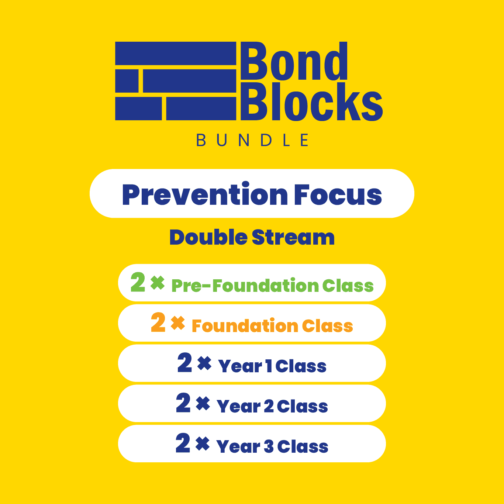 Bond Blocks
BUNDLE

Prevention Focus

Double Stream

2 × Pre-Foundation Class

2 × Foundation Class

2 × Year 1 Class

2 × Year 2 Class

2 × Year 3 Class